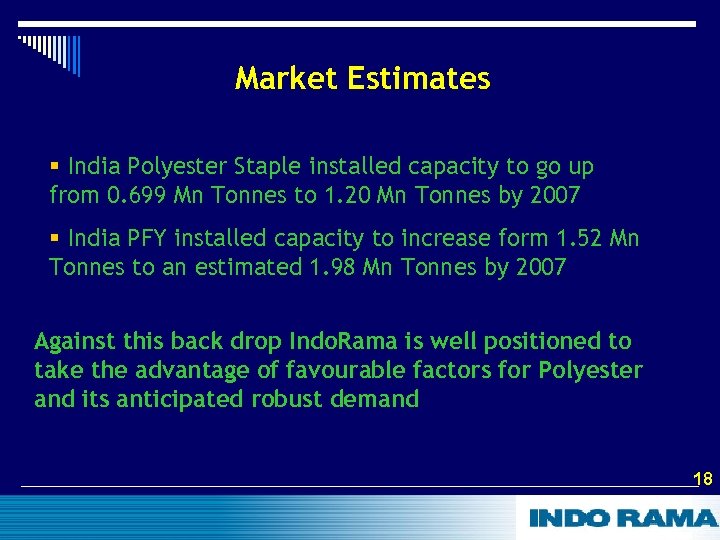 Market Estimates

▪ India Polyester Staple installed capacity to go up from 0.699 Mn Tonnes to 1.20 Mn Tonnes by 2007

▪ India PFY installed capacity to increase form 1.52 Mn Tonnes to an estimated 1.98 Mn Tonnes by 2007

Against this back drop IndoRama is well positioned to take the advantage of favourable factors for Polyester and its anticipated robust demand

18

INDO RAMA